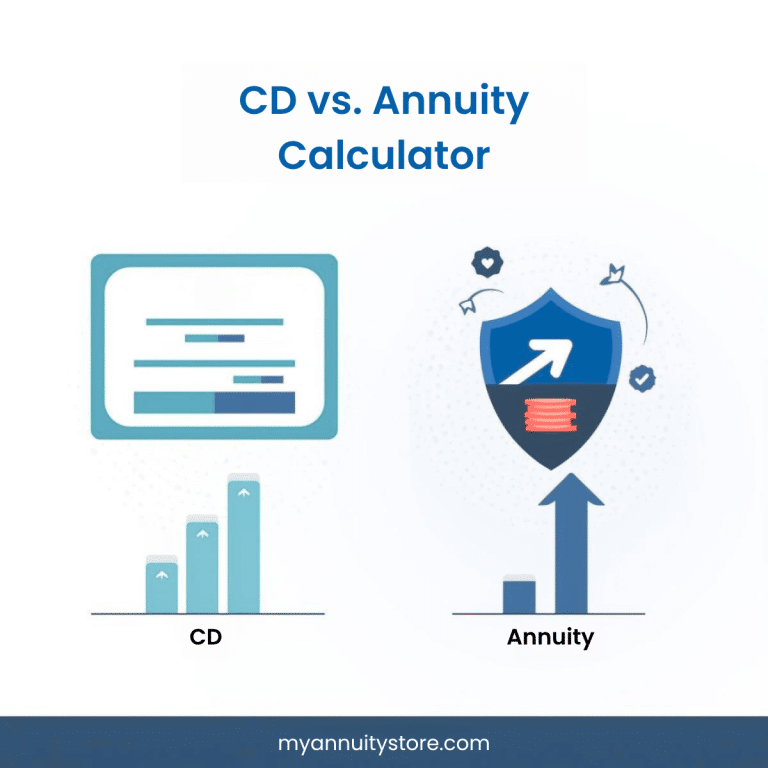 CD vs. Annuity Calculator

CD

Annuity

myannuitystore.com